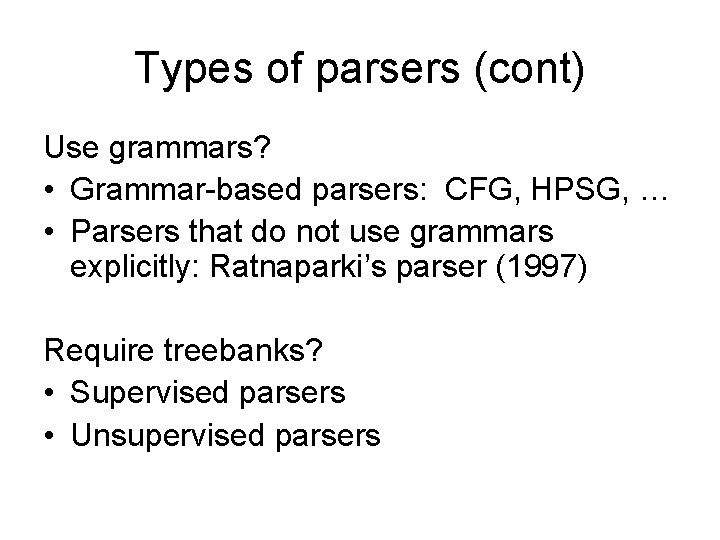 Types of parsers (cont)

Use grammars?
• Grammar-based parsers: CFG, HPSG, …
• Parsers that do not use grammars explicitly: Ratnaparki's parser (1997)

Require treebanks?
• Supervised parsers
• Unsupervised parsers